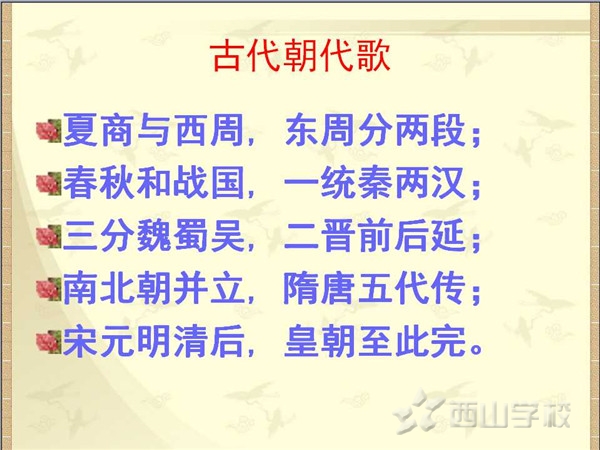 古代朝代歌

夏商与西周，东周分两段；

春秋和战国，一统秦两汉；

三分魏蜀吴，二晋前后延；

南北朝并立，隋唐五代传；

宋元明清后，皇朝至此完。

西山学校